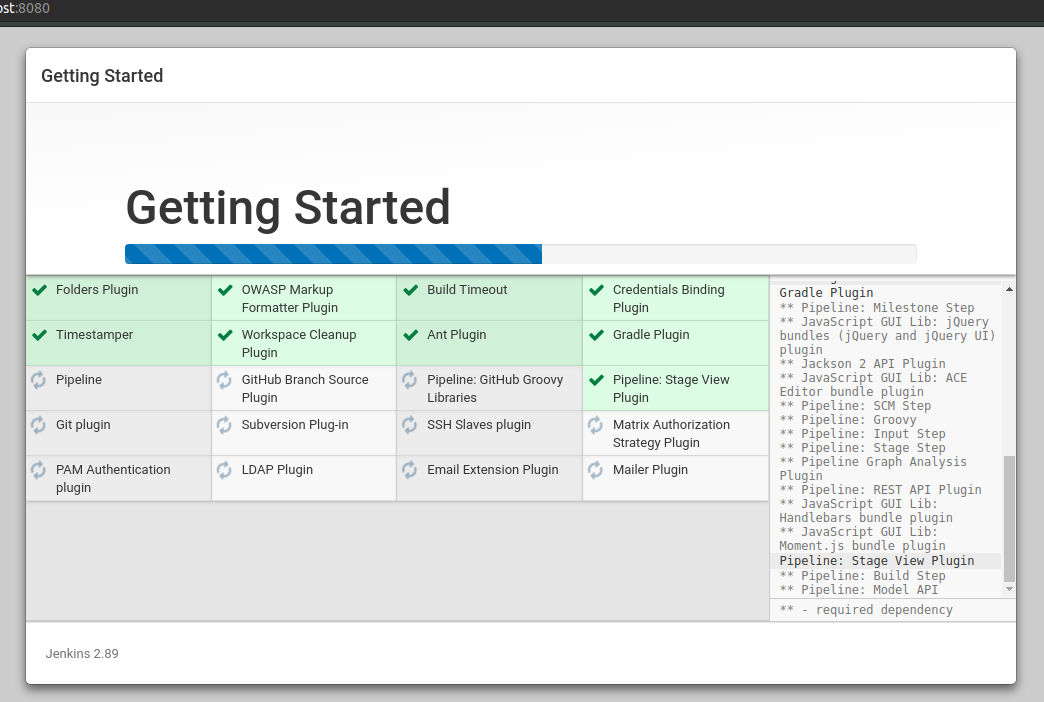 ost:8080

Getting Started

Getting Started

| Folders Plugin | OWASP Markup Formatter Plugin | Build Timeout | Credentials Binding Plugin |
|---|---|---|---|
| Timestamper | Workspace Cleanup Plugin | Ant Plugin | Gradle Plugin |
| Pipeline | GitHub Branch Source Plugin | Pipeline: GitHub Groovy Libraries | Pipeline: Stage View Plugin |
| Git plugin | Subversion Plug-in | SSH Slaves plugin | Matrix Authorization Strategy Plugin |
| PAM Authentication plugin | LDAP Plugin | Email Extension Plugin | Mailer Plugin |

Gradle Plugin
** Pipeline: Milestone Step
** JavaScript GUI Lib: jQuery bundles (jQuery and jQuery UI) plugin
** Jackson 2 API Plugin
** JavaScript GUI Lib: ACE Editor bundle plugin
** Pipeline: SCM Step
** Pipeline: Groovy
** Pipeline: Input Step
** Pipeline: Stage Step
** Pipeline Graph Analysis Plugin
** Pipeline: REST API Plugin
** JavaScript GUI Lib: Handlebars bundle plugin
** JavaScript GUI Lib: Moment.js bundle plugin
Pipeline: Stage View Plugin
** Pipeline: Build Step
** Pipeline: Model API
** - required dependency

Jenkins 2.89